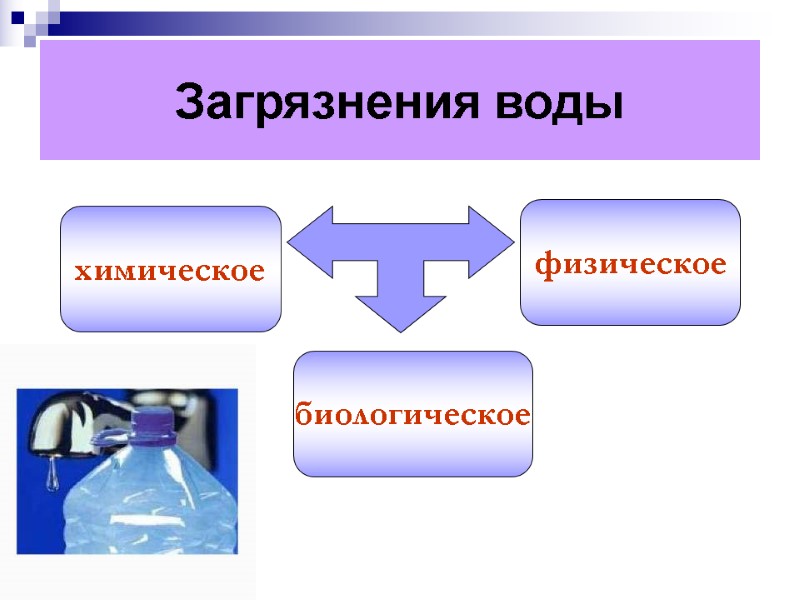 Загрязнения воды

химическое

физическое

биологическое